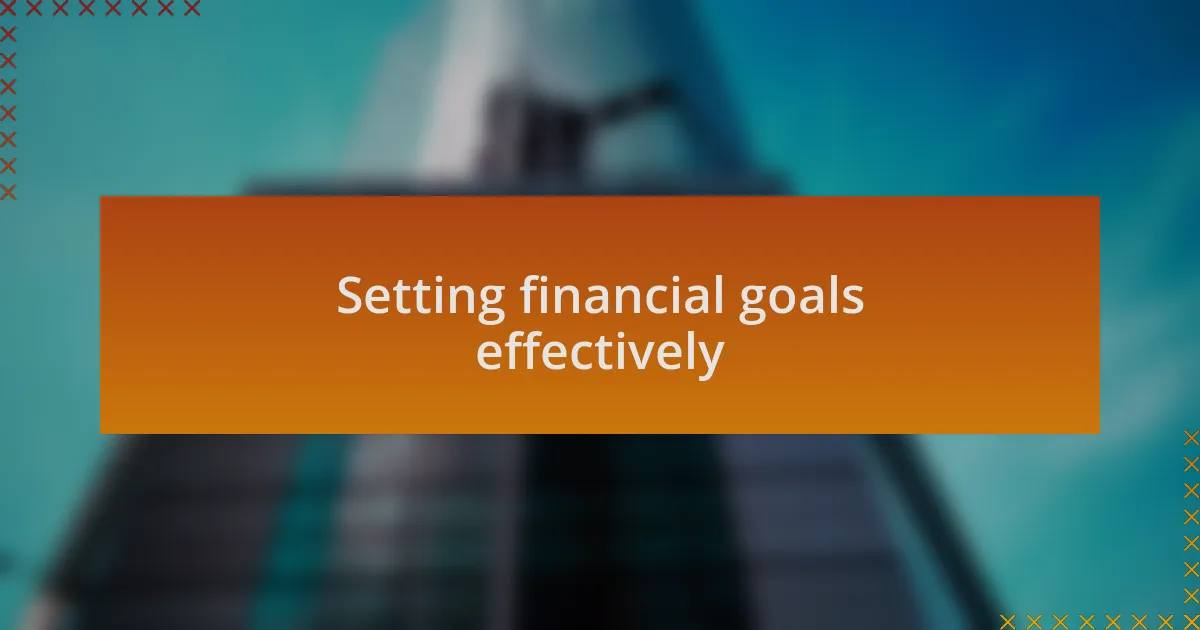 Setting financial goals effectively